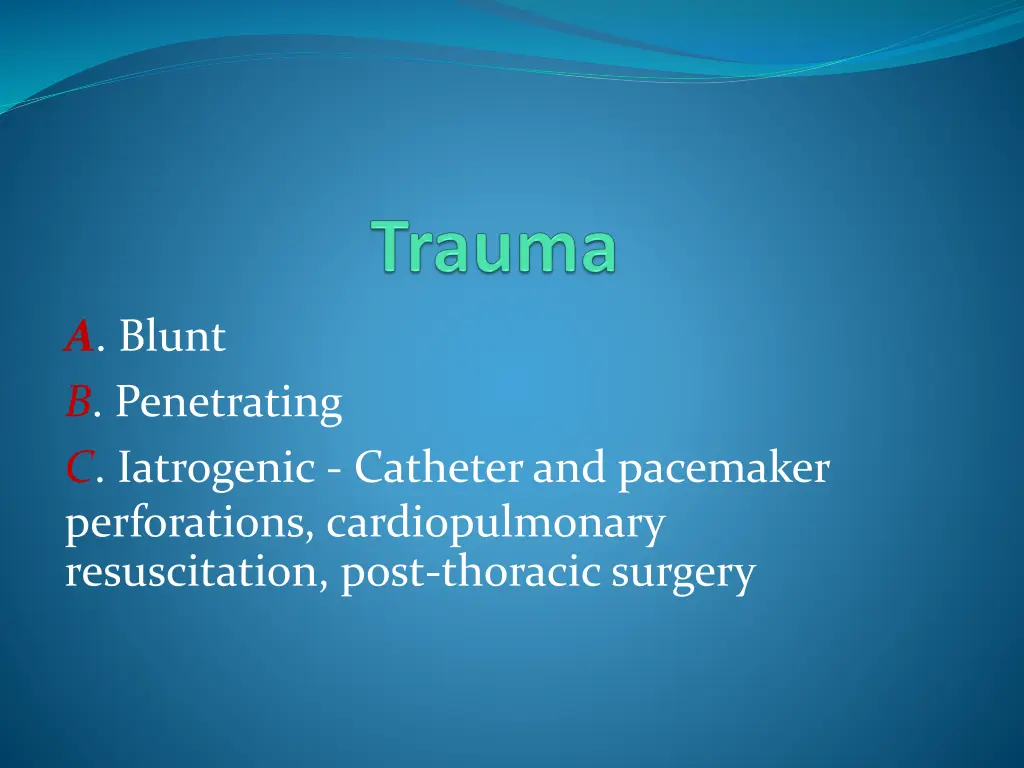 Trauma

A. Blunt

B. Penetrating

C. Iatrogenic - Catheter and pacemaker perforations, cardiopulmonary resuscitation, post-thoracic surgery